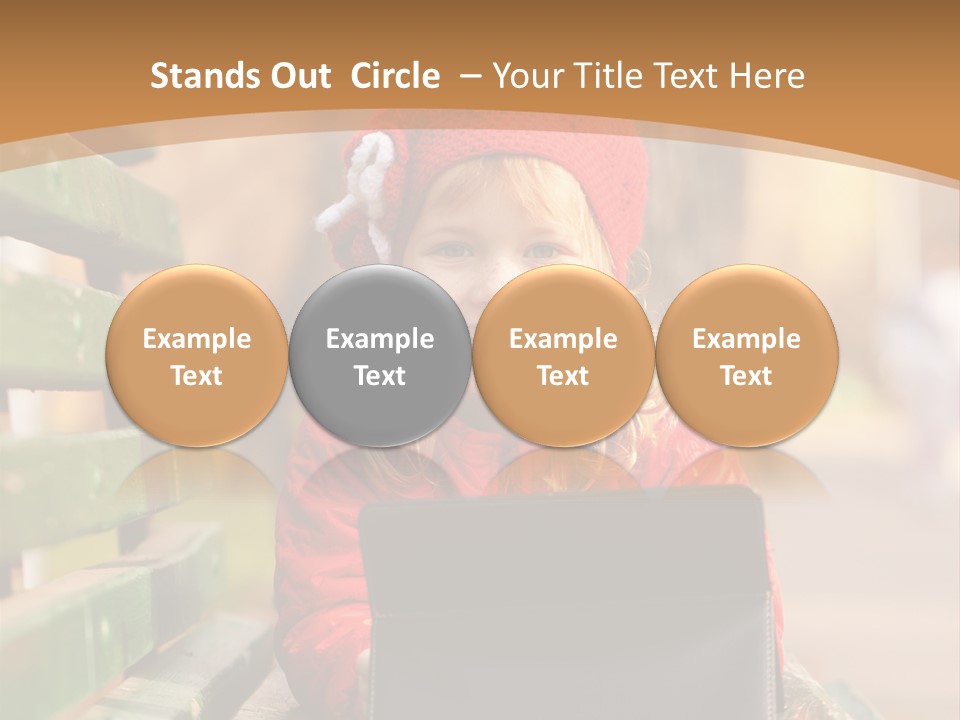 Stands Out Circle – Your Title Text Here

Example Text

Example Text

Example Text

Example Text